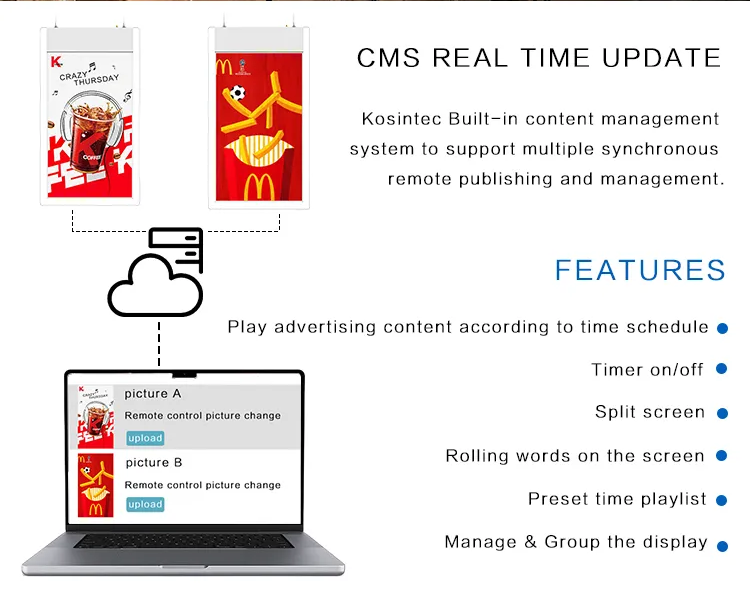 K
CRAZY THURSDAY
COFFEE

CMS REAL TIME UPDATE

Kosintec Built-in content management system to support multiple synchronous remote publishing and management.

FEATURES

Play advertising content according to time schedule

Timer on/off

Split screen

Rolling words on the screen

Preset time playlist

Manage & Group the display

picture A
Remote control picture change
upload

picture B
Remote control picture change
upload